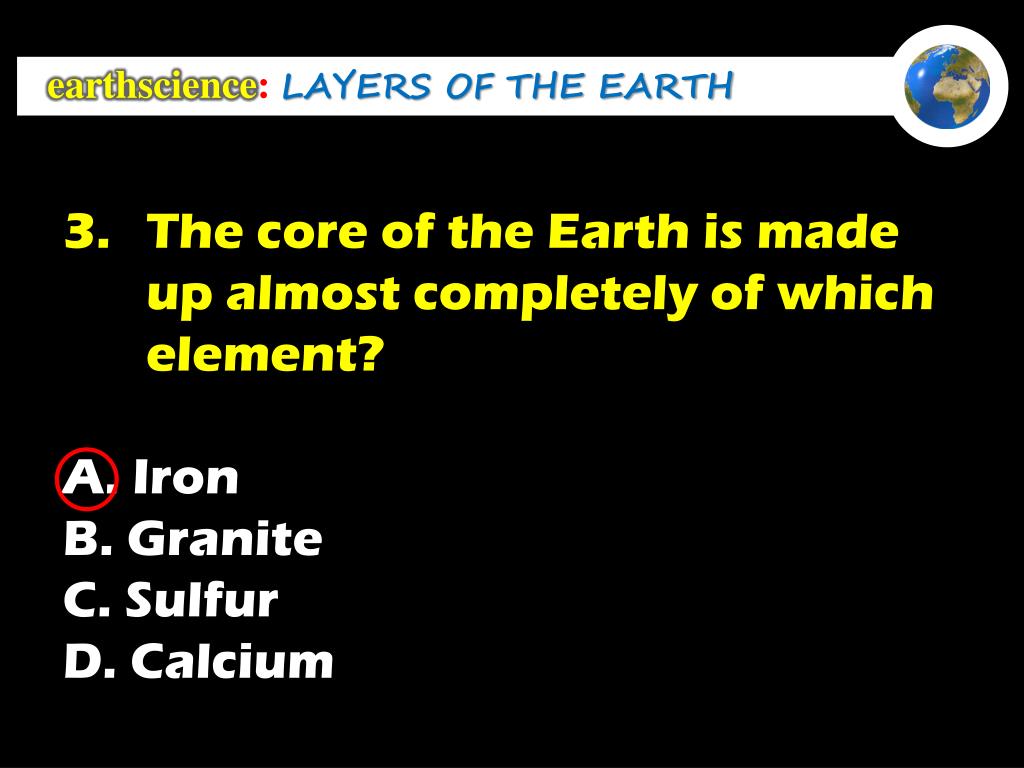 earthscience: LAYERS OF THE EARTH

3. The core of the Earth is made up almost completely of which element?

A. Iron
B. Granite
C. Sulfur
D. Calcium